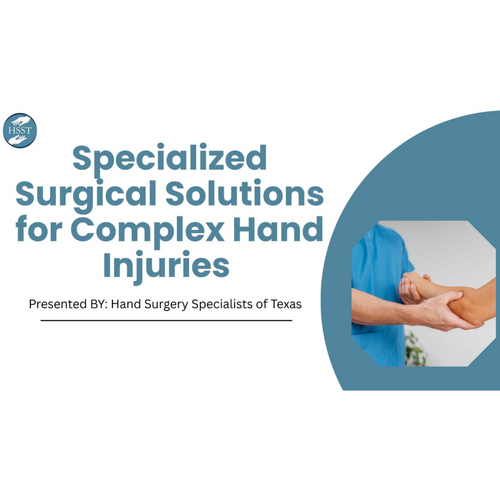 HSST

Specialized Surgical Solutions for Complex Hand Injuries

Presented BY: Hand Surgery Specialists of Texas